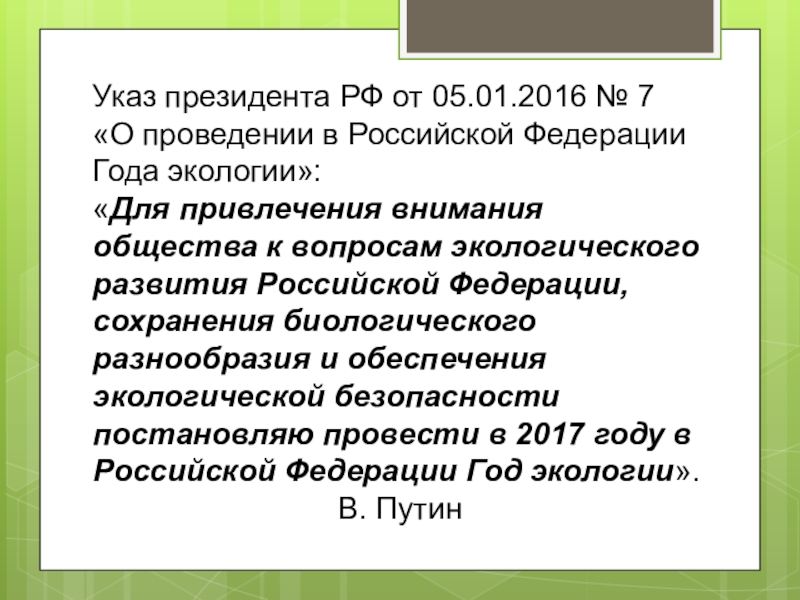 Указ президента РФ от 05.01.2016 № 7 «О проведении в Российской Федерации Года экологии»:

«Для привлечения внимания общества к вопросам экологического развития Российской Федерации, сохранения биологического разнообразия и обеспечения экологической безопасности постановляю провести в 2017 году в Российской Федерации Год экологии».

В. Путин